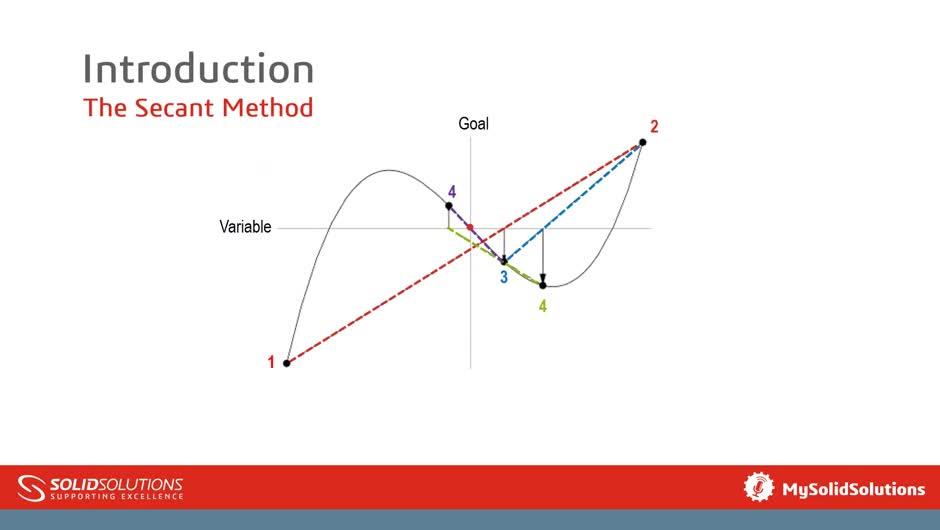 Introduction
The Secant Method

Goal
2
4
Variable
3
4
1

SOLIDSOLUTIONS
SUPPORTING EXCELLENCE

MySolidSolutions